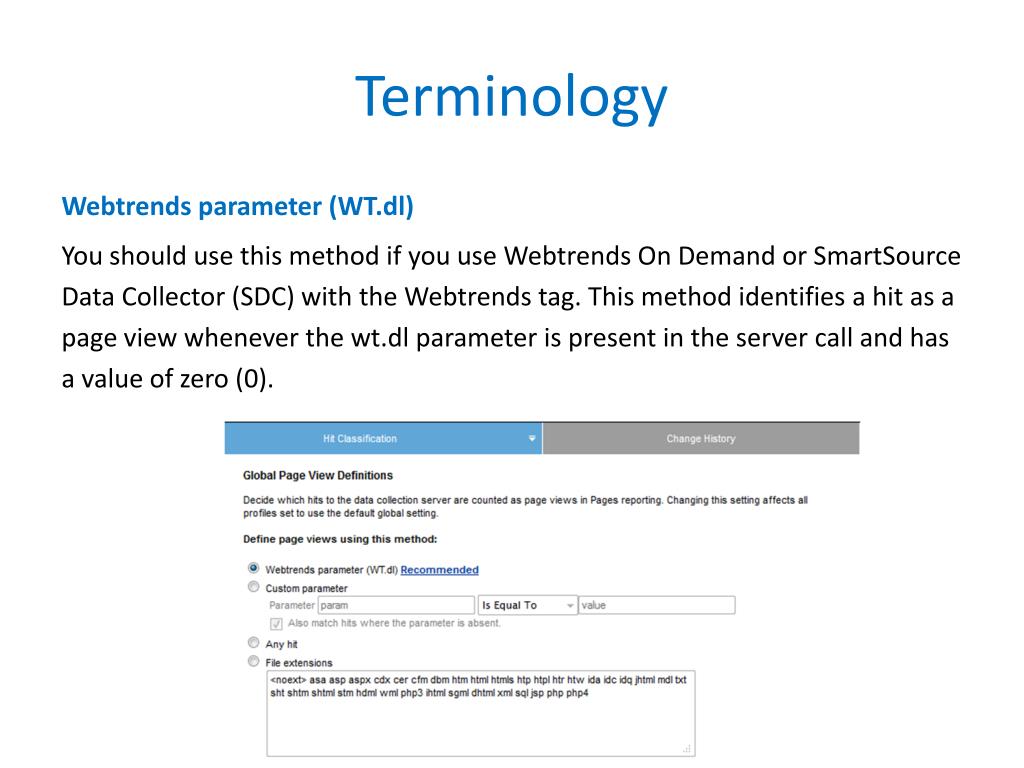 Terminology

Webtrends parameter (WT.dl)

You should use this method if you use Webtrends On Demand or SmartSource Data Collector (SDC) with the Webtrends tag. This method identifies a hit as a page view whenever the wt.dl parameter is present in the server call and has a value of zero (0).

Hit Classification

Change History

Global Page View Definitions

Decide which hits to the data collection server are counted as page views in Pages reporting. Changing this setting affects all profiles set to use the default global setting.

Define page views using this method:

Webtrends parameter (WT.dl) Recommended

Custom parameter

Parameter param

Is Equal To

value

Also match hits where the parameter is absent.

Any hit

File extensions

<noext> asa asp aspx cdx cer cfm dbm htm html htmls htp htpl htr htw ida idc idq jhtml mdl txt sht shtm shtml stm hdml wml php3 ihtml sgml dhtml xml sql jsp php php4